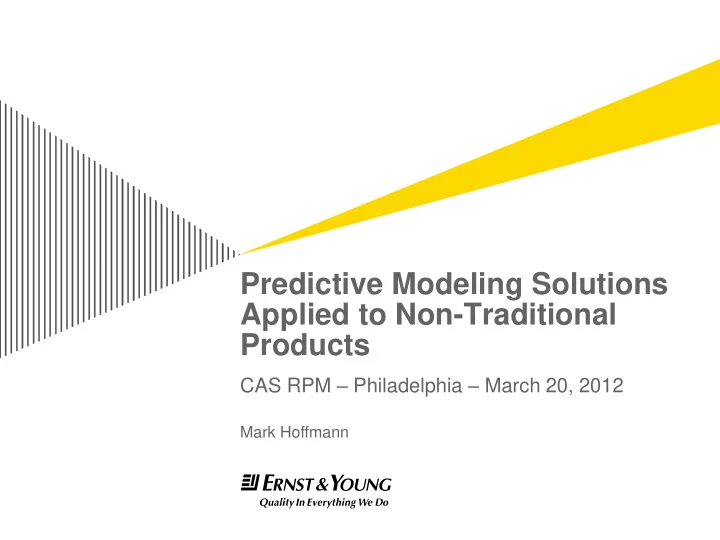 Predictive Modeling Solutions Applied to Non-Traditional Products

CAS RPM – Philadelphia – March 20, 2012

Mark Hoffmann

ERNST & YOUNG
Quality In Everything We Do